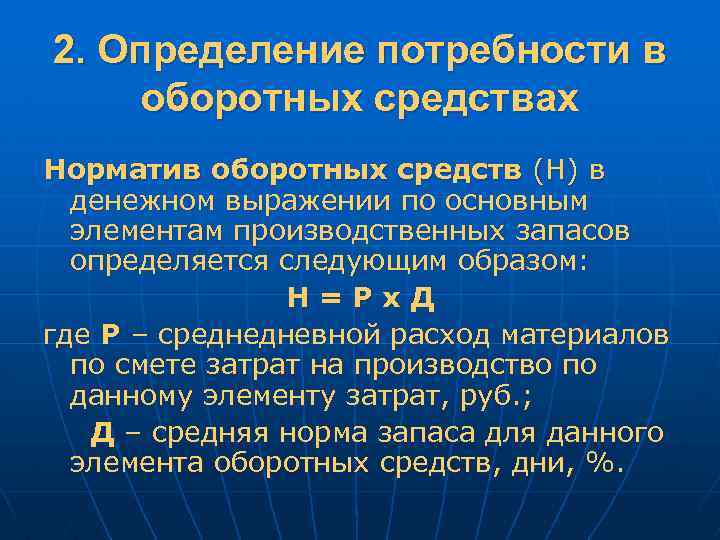 2. Определение потребности в оборотных средствах

Норматив оборотных средств (Н) в денежном выражении по основным элементам производственных запасов определяется следующим образом:

Н = Р х Д

где Р – среднедневной расход материалов по смете затрат на производство по данному элементу затрат, руб.;

Д – средняя норма запаса для данного элемента оборотных средств, дни, %.